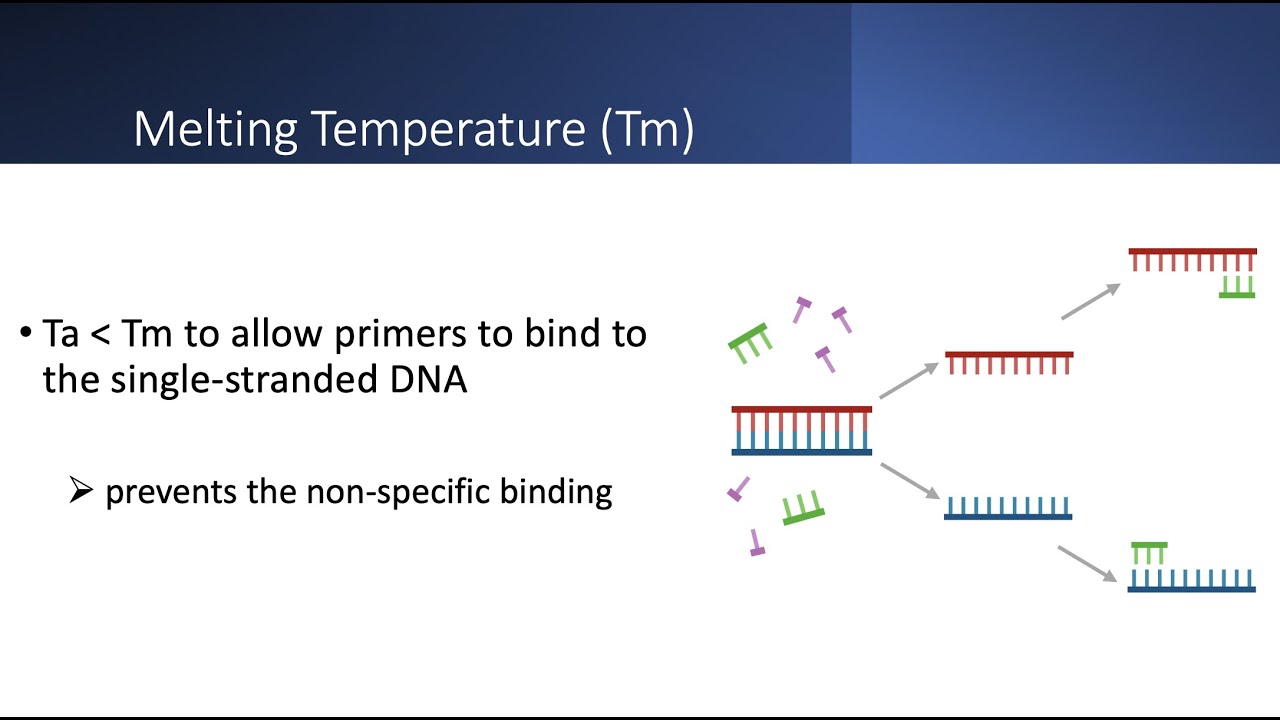 Melting Temperature (Tm)

• Ta < Tm to allow primers to bind to the single-stranded DNA

➢ prevents the non-specific binding